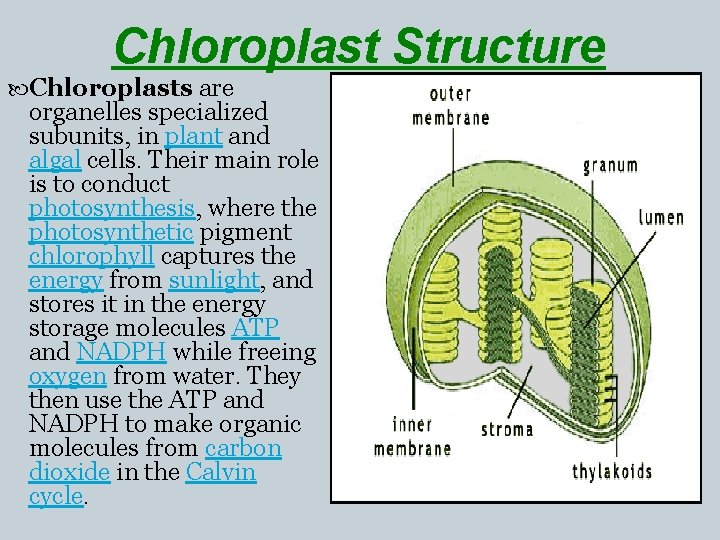 Chloroplast Structure

Chloroplasts are organelles specialized subunits, in plant and algal cells. Their main role is to conduct photosynthesis, where the photosynthetic pigment chlorophyll captures the energy from sunlight, and stores it in the energy storage molecules ATP and NADPH while freeing oxygen from water. They then use the ATP and NADPH to make organic molecules from carbon dioxide in the Calvin cycle.

outer membrane
granum
lumen
inner membrane
stroma
thylakoids